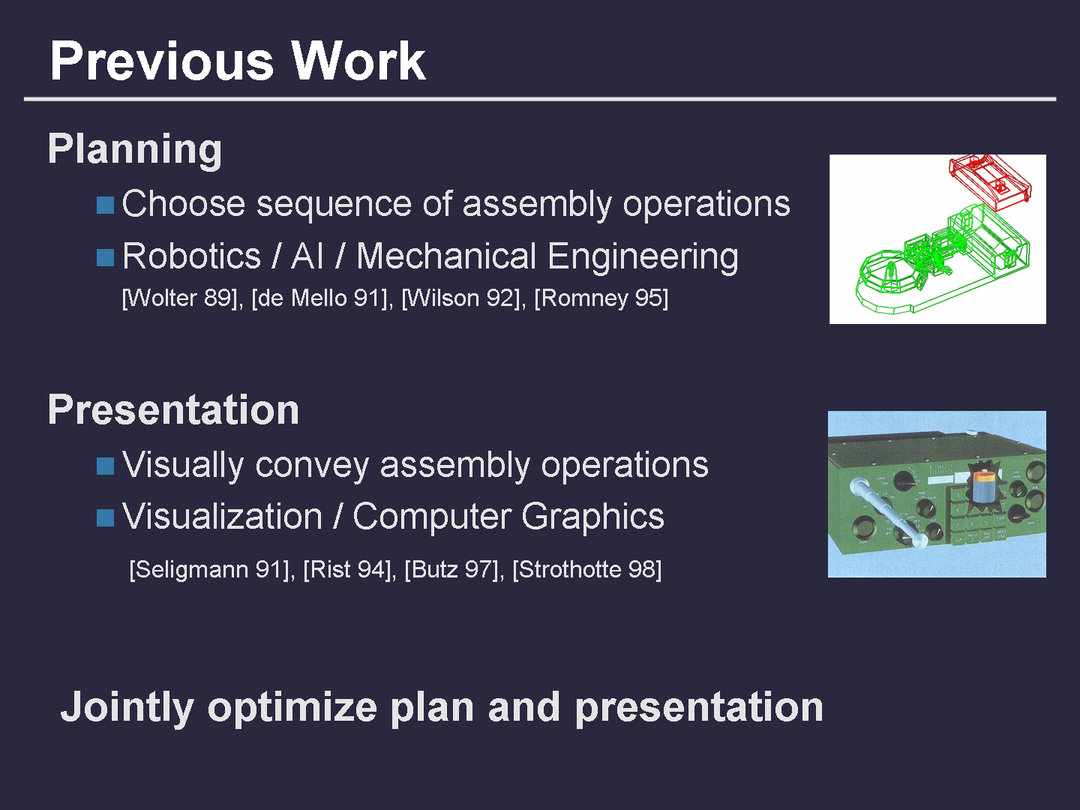 Previous Work

Planning

Choose sequence of assembly operations

Robotics / AI / Mechanical Engineering

[Wolter 89], [de Mello 91], [Wilson 92], [Romney 95]

Presentation

Visually convey assembly operations

Visualization / Computer Graphics

[Seligmann 91], [Rist 94], [Butz 97], [Strothotte 98]

Jointly optimize plan and presentation